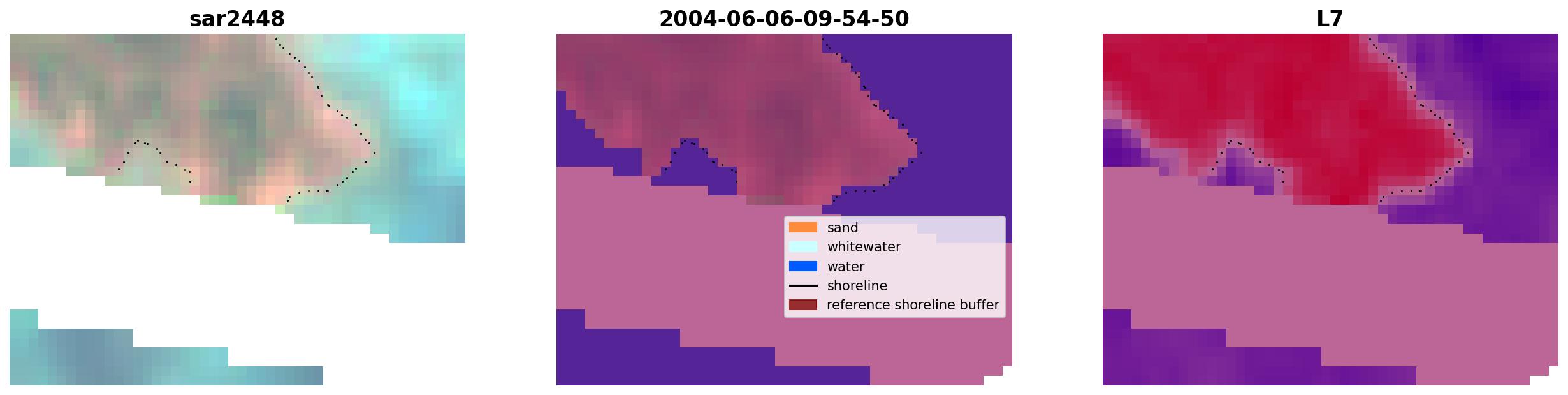 sar2448

2004-06-06-09-54-50

sand
whitewater
water
shoreline
reference shoreline buffer

L7